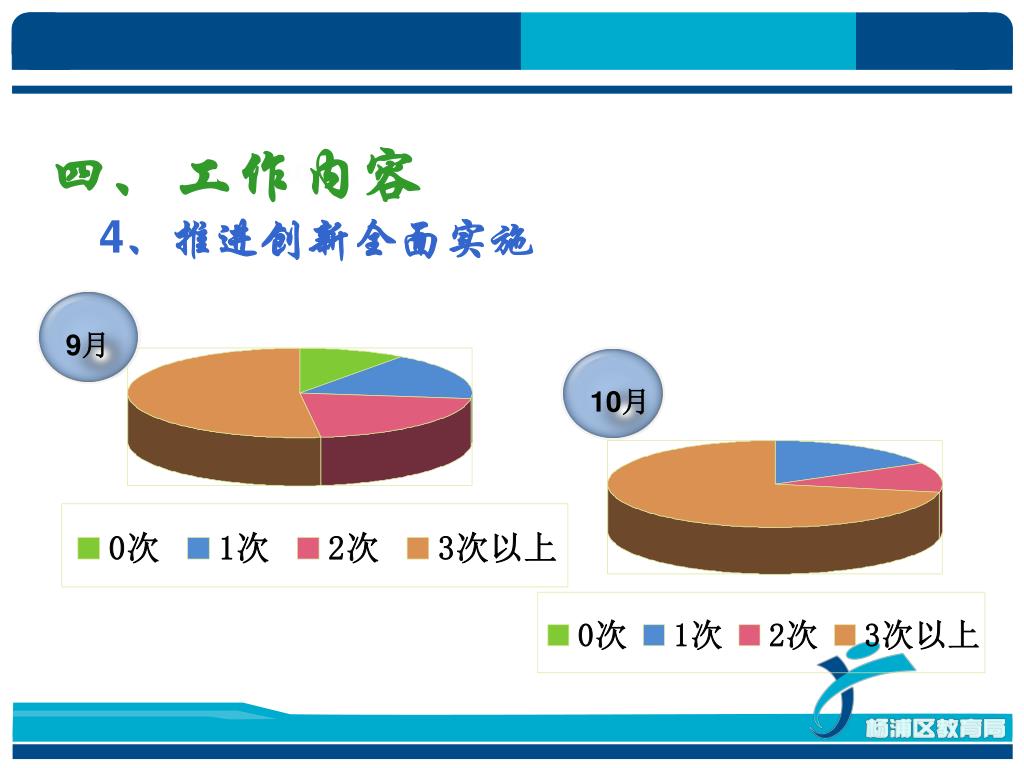 四、工作内容
4、推进创新全面实施

9月

0次 1次 2次 3次以上

10月

0次 1次 2次 3次以上

杨浦区教育局